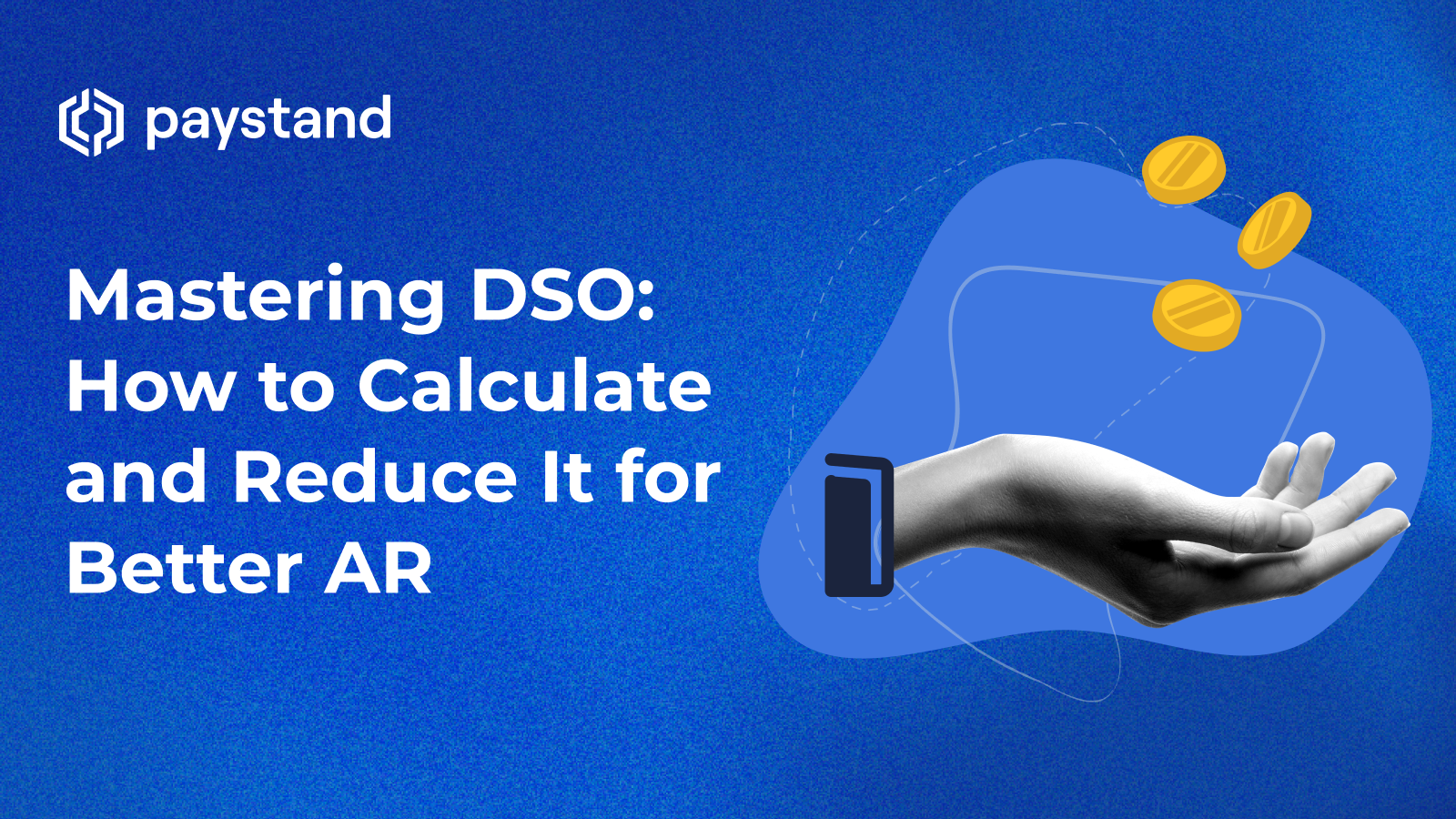 paystand

Mastering DSO: How to Calculate and Reduce It for Better AR